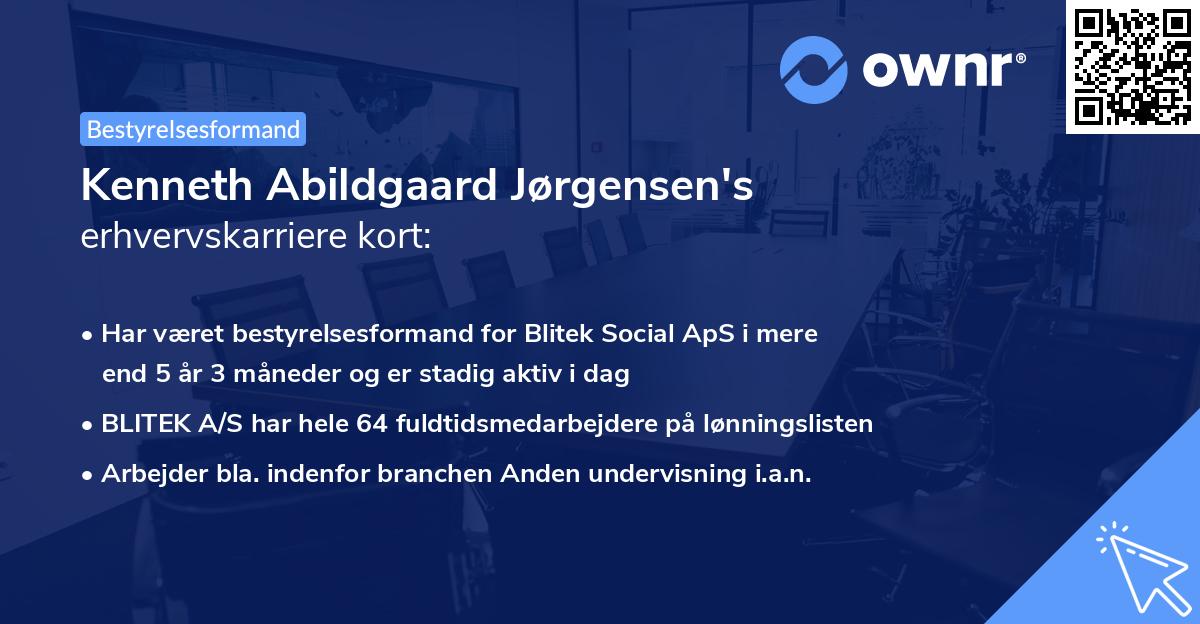 ownr®

Bestyrelsesformand

Kenneth Abildgaard Jørgensen's erhvervskarriere kort:

• Har været bestyrelsesformand for Blitek Social ApS i mere end 5 år 3 måneder og er stadig aktiv i dag

• BLITEK A/S har hele 64 fuldtidsmedarbejdere på lønningslisten

• Arbejder bla. indenfor branchen Anden undervisning i.a.n.